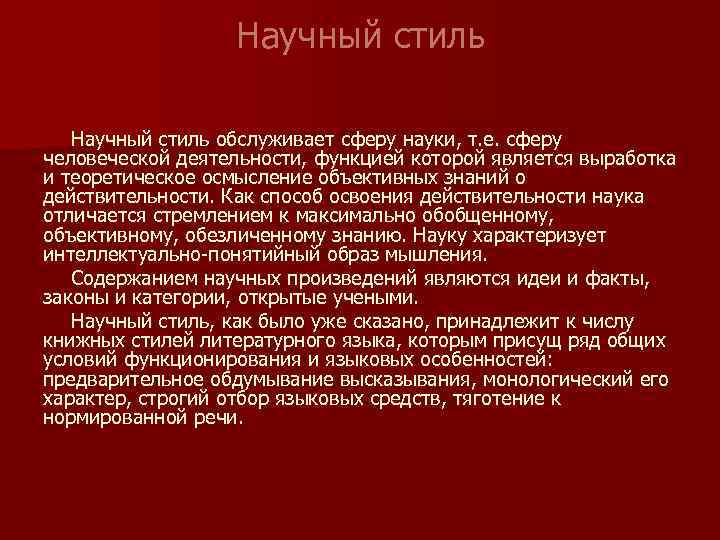 Научный стиль

Научный стиль обслуживает сферу науки, т.е. сферу человеческой деятельности, функцией которой является выработка и теоретическое осмысление объективных знаний о действительности. Как способ освоения действительности наука отличается стремлением к максимально обобщенному, объективному, обезличенному знанию. Науку характеризует интеллектуально-понятийный образ мышления.

Содержанием научных произведений являются идеи и факты, законы и категории, открытые учеными.

Научный стиль, как было уже сказано, принадлежит к числу книжных стилей литературного языка, которым присущ ряд общих условий функционирования и языковых особенностей: предварительное обдумывание высказывания, монологический его характер, строгий отбор языковых средств, тяготение к нормированной речи.